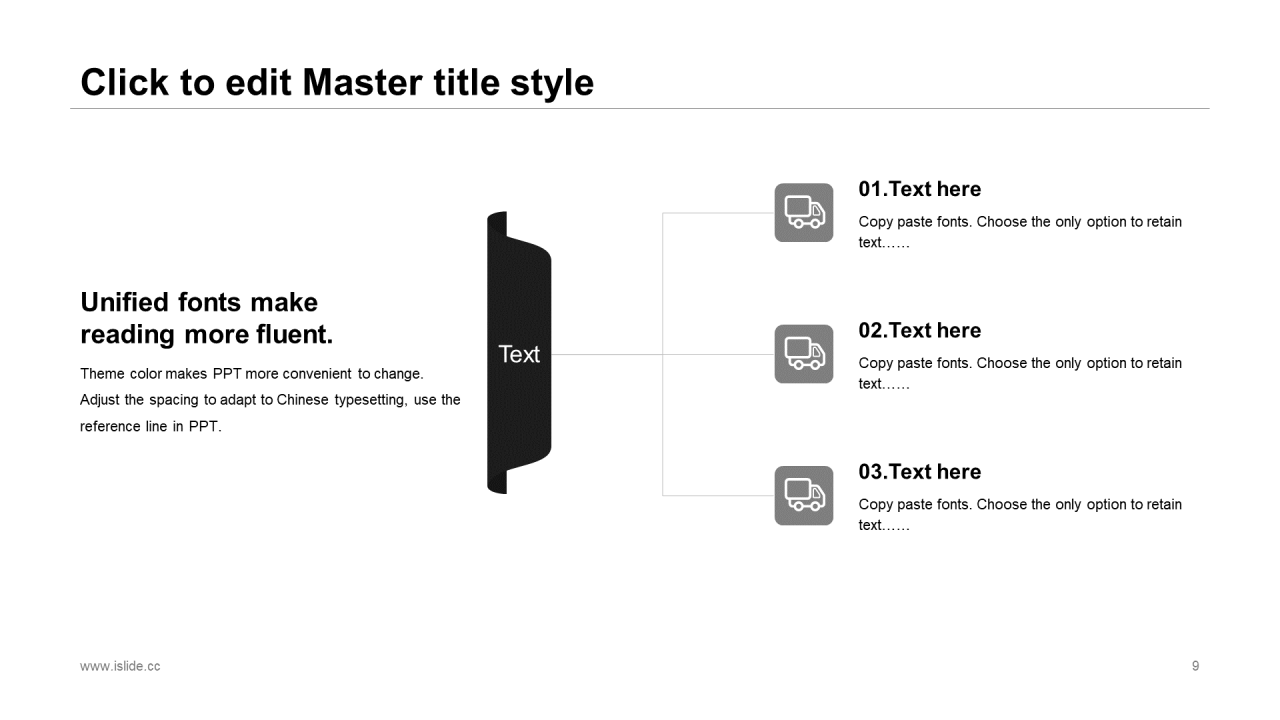 Click to edit Master title style

Unified fonts make reading more fluent.

Theme color makes PPT more convenient to change. Adjust the spacing to adapt to Chinese typesetting, use the reference line in PPT.

Text

01.Text here

Copy paste fonts. Choose the only option to retain text……

02.Text here

Copy paste fonts. Choose the only option to retain text……

03.Text here

Copy paste fonts. Choose the only option to retain text……

www.islide.cc

9